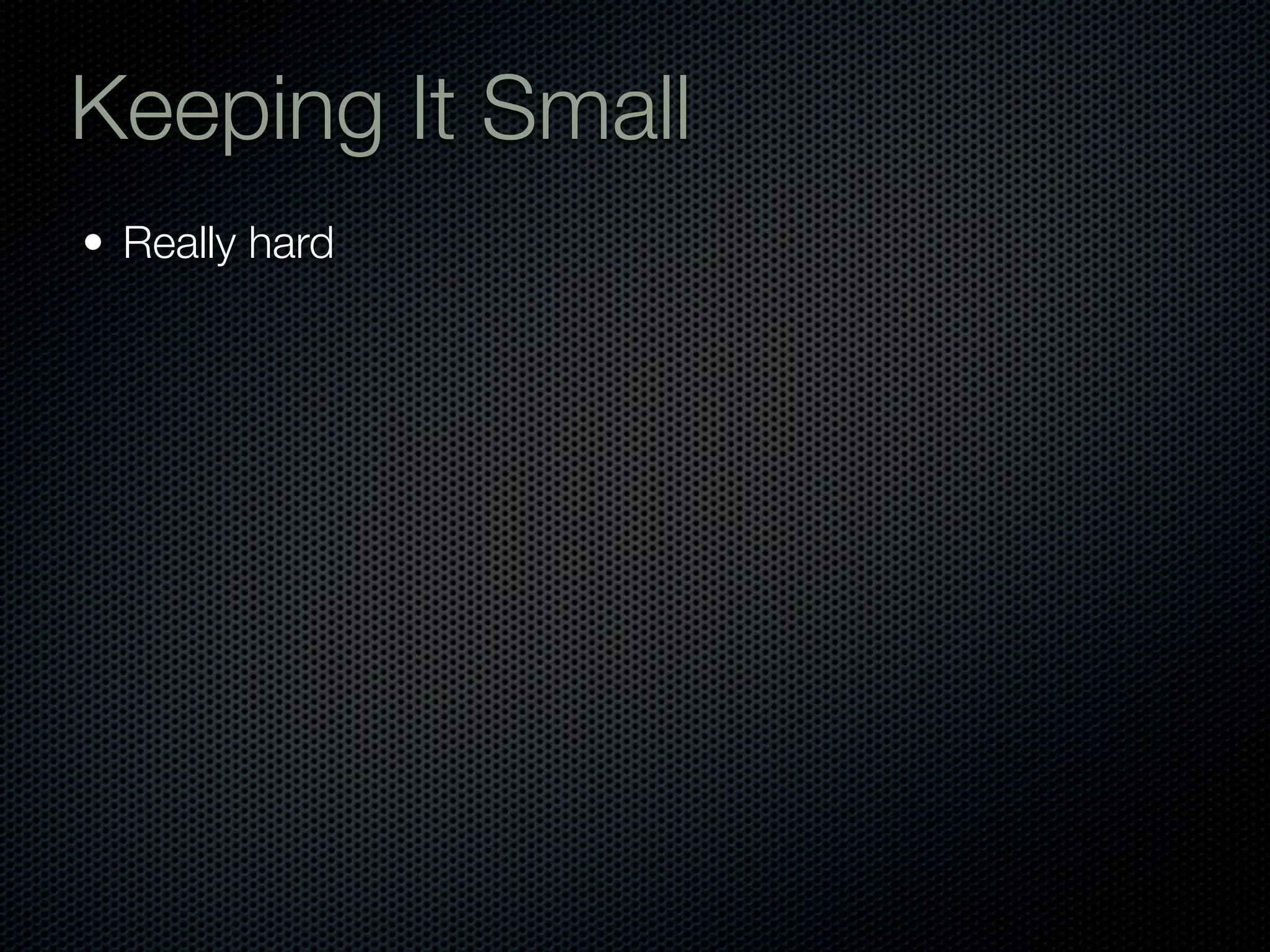 Keeping It Small

• Really hard